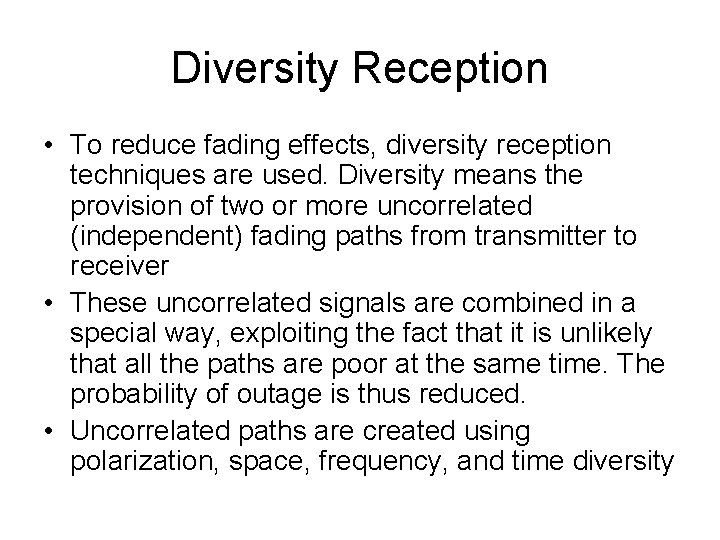 Diversity Reception

• To reduce fading effects, diversity reception techniques are used. Diversity means the provision of two or more uncorrelated (independent) fading paths from transmitter to receiver

• These uncorrelated signals are combined in a special way, exploiting the fact that it is unlikely that all the paths are poor at the same time. The probability of outage is thus reduced.

• Uncorrelated paths are created using polarization, space, frequency, and time diversity